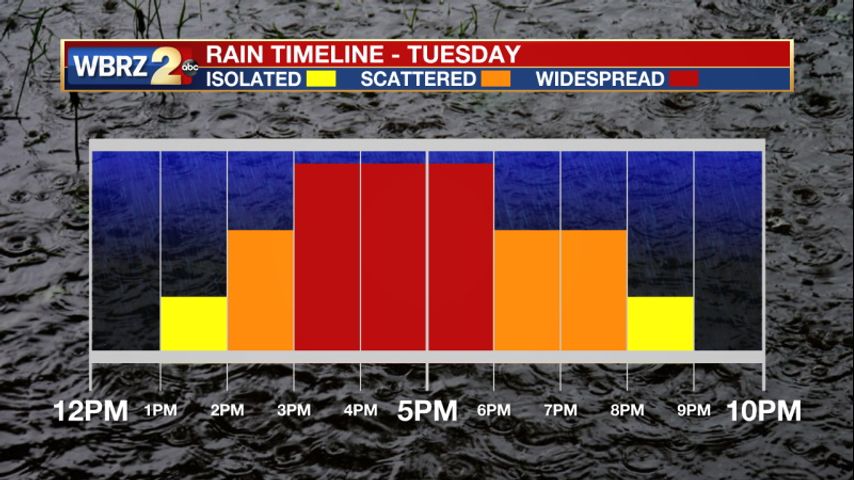 WBRZ 2 abc
RAIN TIMELINE - TUESDAY
ISOLATED SCATTERED WIDESPREAD

12PM 1PM 2PM 3PM 4PM 5PM 6PM 7PM 8PM 9PM 10PM